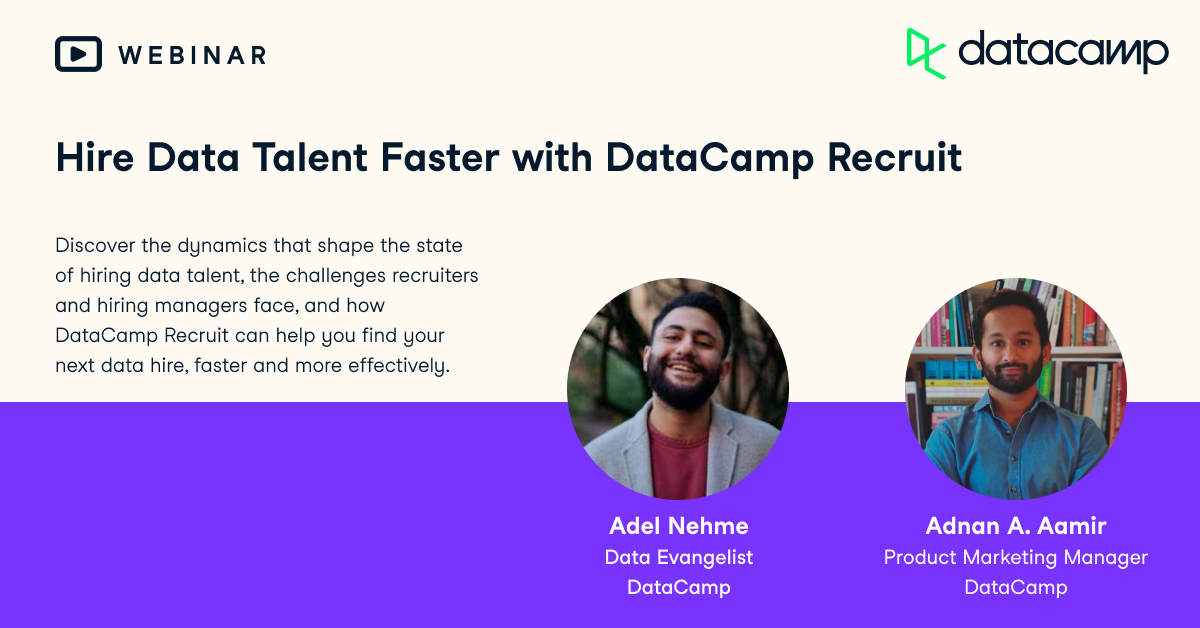 WEBINAR

datacamp

Hire Data Talent Faster with DataCamp Recruit

Discover the dynamics that shape the state of hiring data talent, the challenges recruiters and hiring managers face, and how DataCamp Recruit can help you find your next data hire, faster and more effectively.

Adel Nehme
Data Evangelist
DataCamp

Adnan A. Aamir
Product Marketing Manager
DataCamp